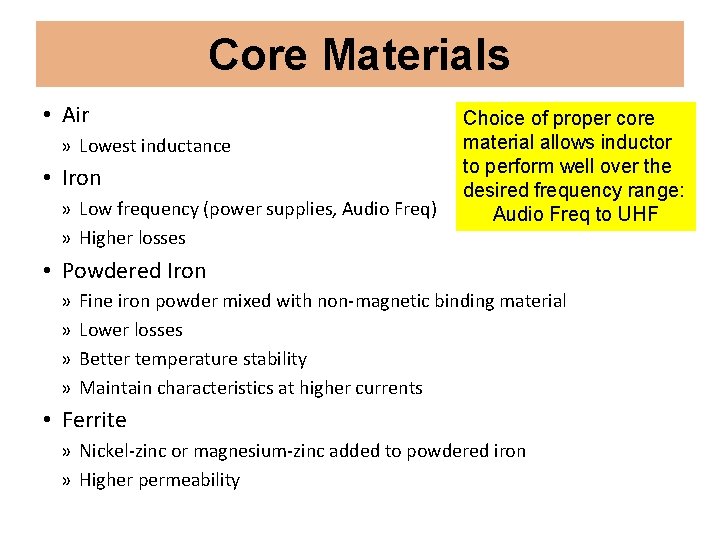 Core Materials

• Air
» Lowest inductance
• Iron
» Low frequency (power supplies, Audio Freq)
» Higher losses
• Powdered Iron
» Fine iron powder mixed with non-magnetic binding material
» Lower losses
» Better temperature stability
» Maintain characteristics at higher currents
• Ferrite
» Nickel-zinc or magnesium-zinc added to powdered iron
» Higher permeability

Choice of proper core material allows inductor to perform well over the desired frequency range: Audio Freq to UHF